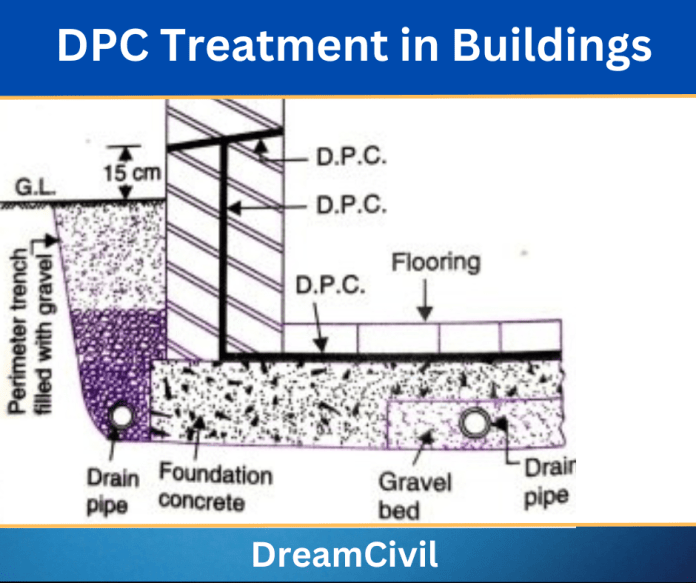 DPC Treatment in Buildings

15 cm

G.L.

D.P.C.

D.P.C.

Perimeter trench filled with gravel

Flooring

D.P.C.

Drain pipe

Foundation concrete

Gravel bed

Drain pipe

DreamCivil